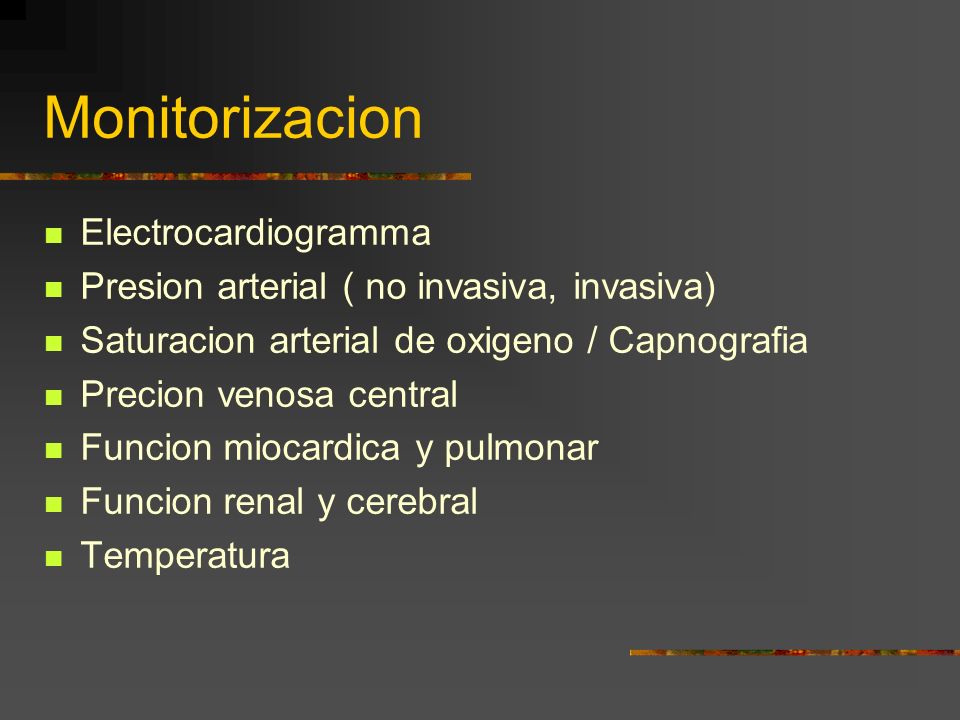 Monitorizacion

- Electrocardiogramma
- Presion arterial ( no invasiva, invasiva)
- Saturacion arterial de oxigeno / Capnografia
- Precion venosa central
- Funcion miocardica y pulmonar
- Funcion renal y cerebral
- Temperatura